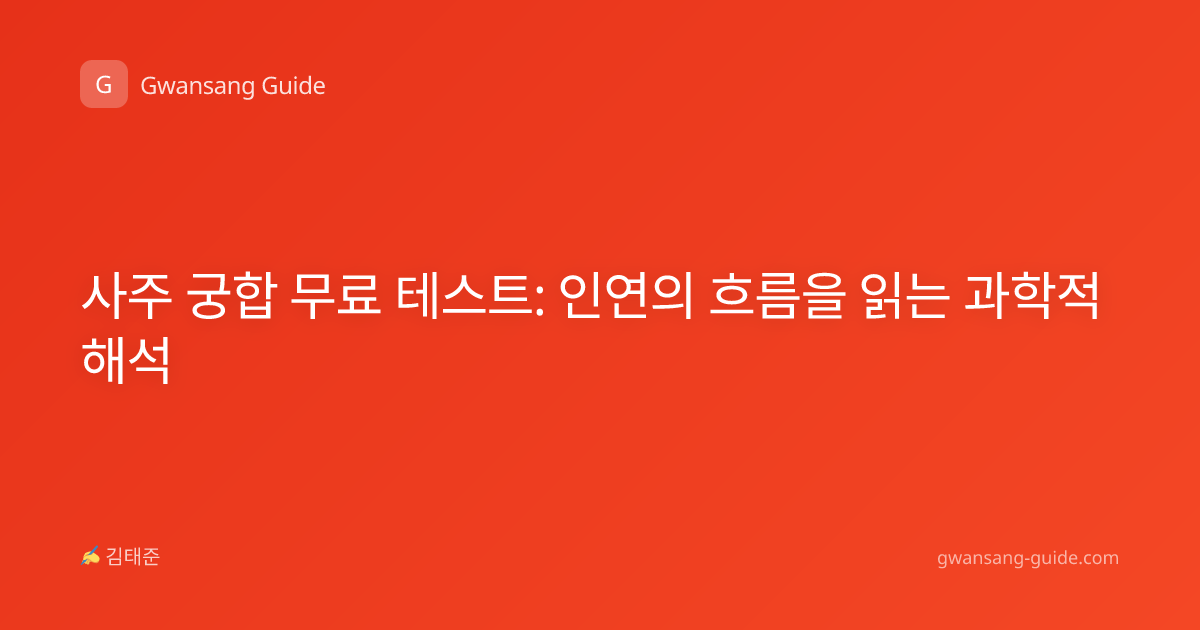 G Gwansang Guide

사주 궁합 무료 테스트: 인연의 흐름을 읽는 과학적 해석

✍ 김태준

gwansang-guide.com